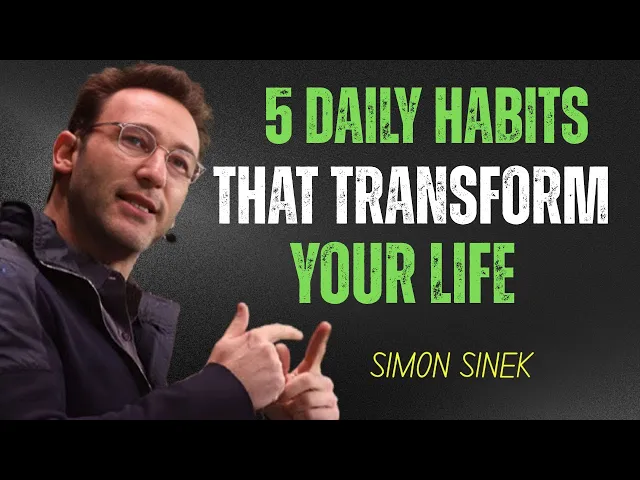 5 DAILY HABITS THAT TRANSFORM YOUR LIFE

SIMON SINEK